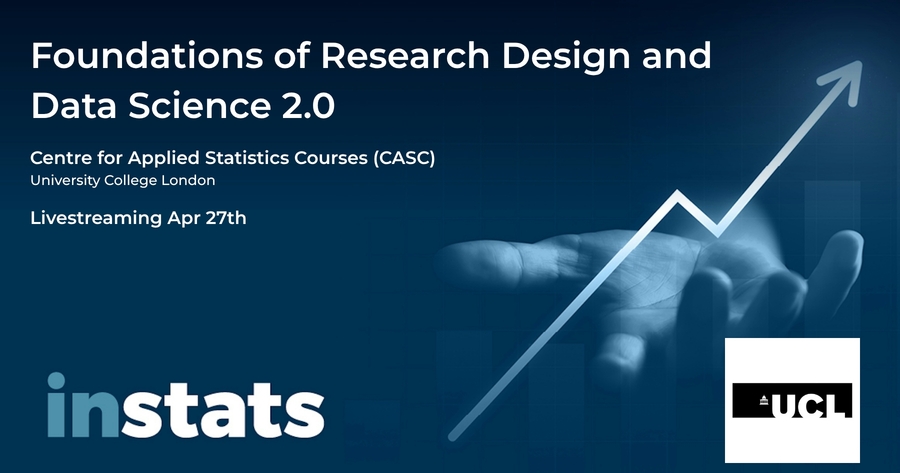 Foundations of Research Design and Data Science 2.0

Centre for Applied Statistics Courses (CASC)
University College London

Livestreaming Apr 27th

instats

UCL